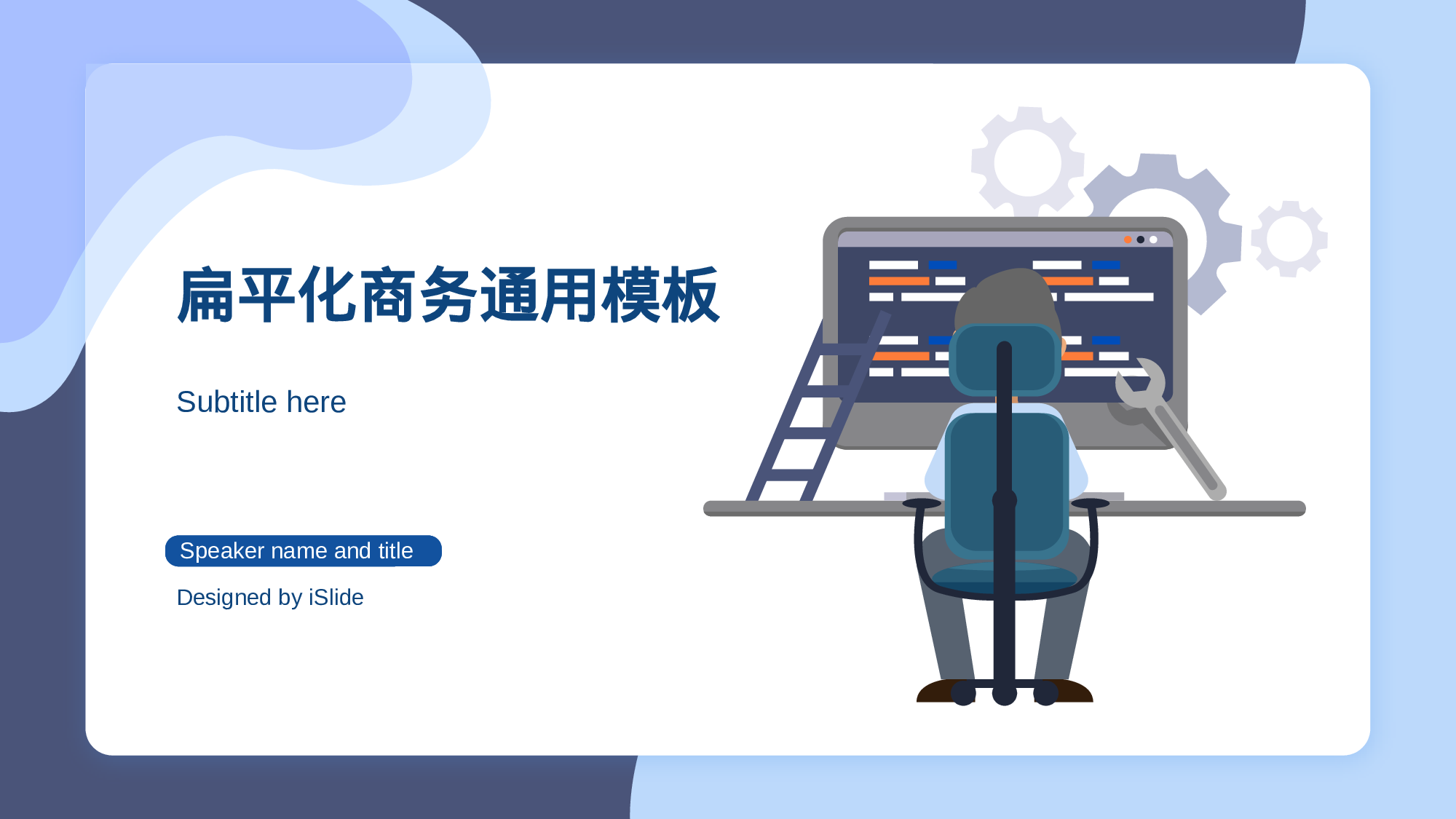 扁平化商务通用模板

Subtitle here

Speaker name and title

Designed by iSlide